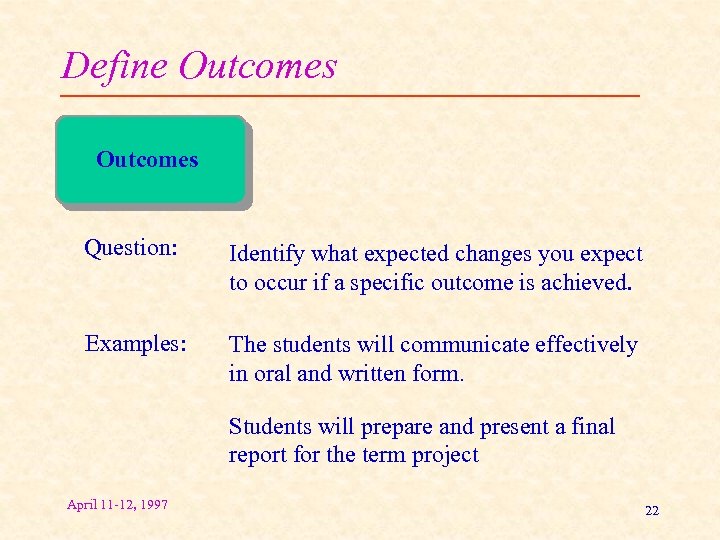 Define Outcomes

Outcomes

Question: Identify what expected changes you expect to occur if a specific outcome is achieved.

Examples: The students will communicate effectively in oral and written form.

Students will prepare and present a final report for the term project

April 11-12, 1997

22